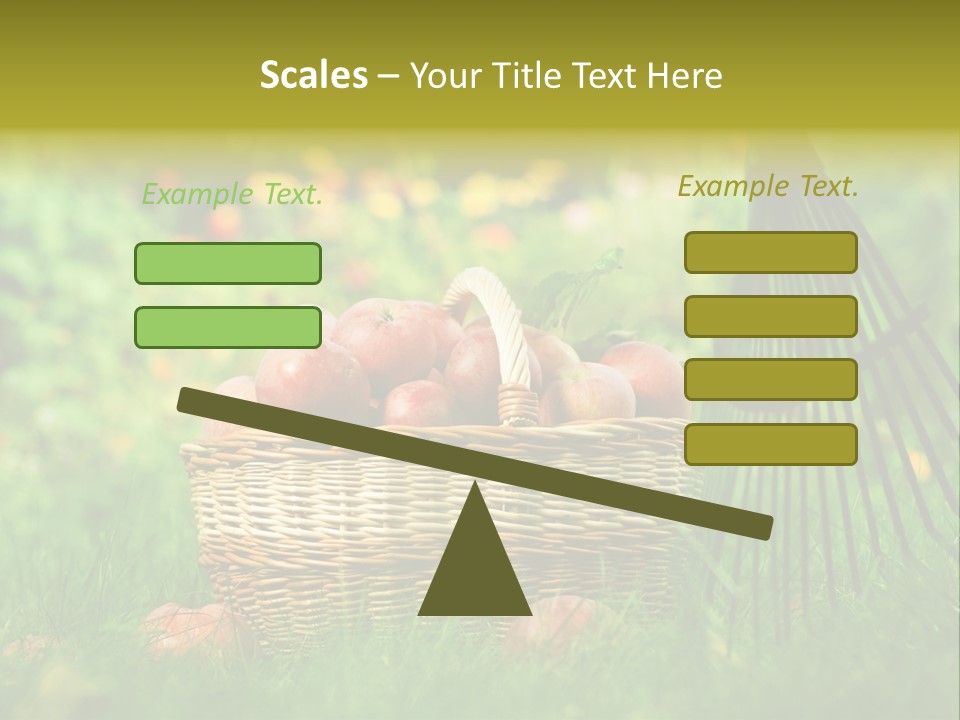 Scales – Your Title Text Here

Example Text.

Example Text.